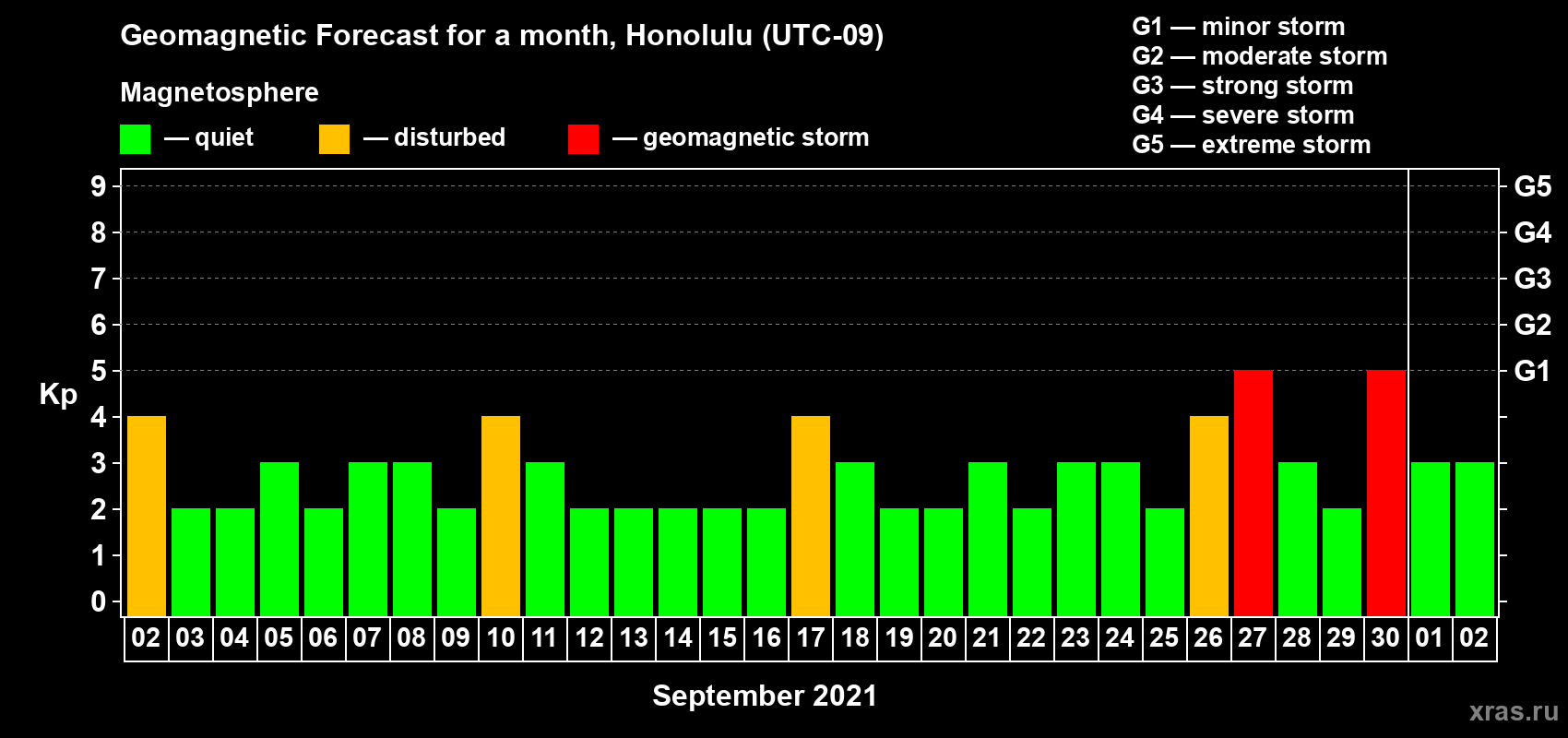 Geomagnetic Forecast for a month, Honolulu (UTC-09)

Magnetosphere

— quiet — disturbed — geomagnetic storm

G1 — minor storm
G2 — moderate storm
G3 — strong storm
G4 — severe storm
G5 — extreme storm

Kp

9 8 7 6 5 4 3 2 1 0

G5 G4 G3 G2 G1

02 03 04 05 06 07 08 09 10 11 12 13 14 15 16 17 18 19 20 21 22 23 24 25 26 27 28 29 30 01 02

September 2021

xras.ru